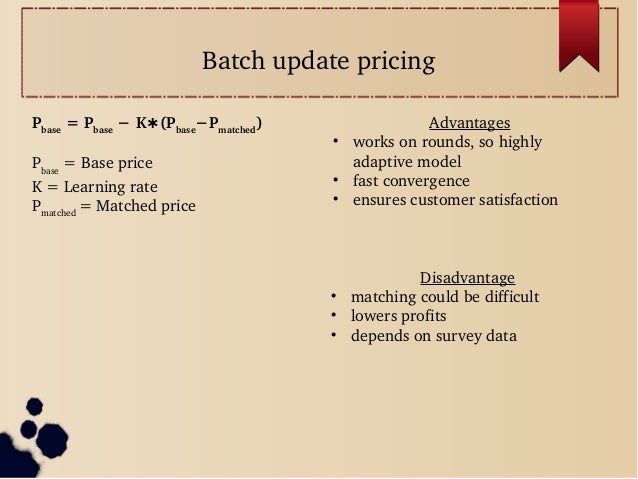 Batch update pricing

$P_{base} = P_{base} - K*(P_{base} - P_{matched})$

$P_{base}$ = Base price
K = Learning rate
$P_{matched}$ = Matched price

Advantages
• works on rounds, so highly adaptive model
• fast convergence
• ensures customer satisfaction

Disadvantage
• matching could be difficult
• lowers profits
• depends on survey data